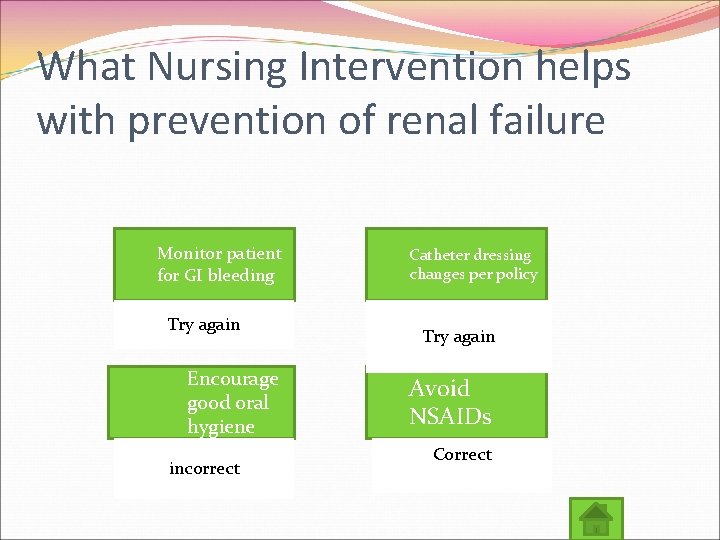 What Nursing Intervention helps with prevention of renal failure

Monitor patient for GI bleeding

Try again

Catheter dressing changes per policy

Try again

Encourage good oral hygiene

incorrect

Avoid NSAIDs

Correct